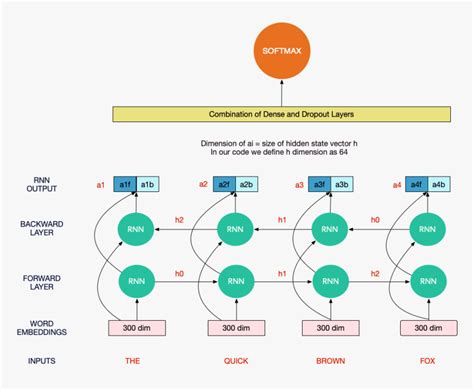 SOFTMAX

Combination of Dense and Dropout Layers

Dimension of ai = size of hidden state vector h
In our code we define h dimension as 64

RNN OUTPUT

a1 a1f a1b

a2 a2f a2b

a3 a3f a3b

a4 a4f a4b

BACKWARD LAYER

RNN h2 RNN h1 RNN h0 RNN

FORWARD LAYER

RNN h0 RNN h1 RNN h2 RNN

WORD EMBEDDINGS

300 dim

300 dim

300 dim

300 dim

INPUTS

THE

QUICK

BROWN

FOX